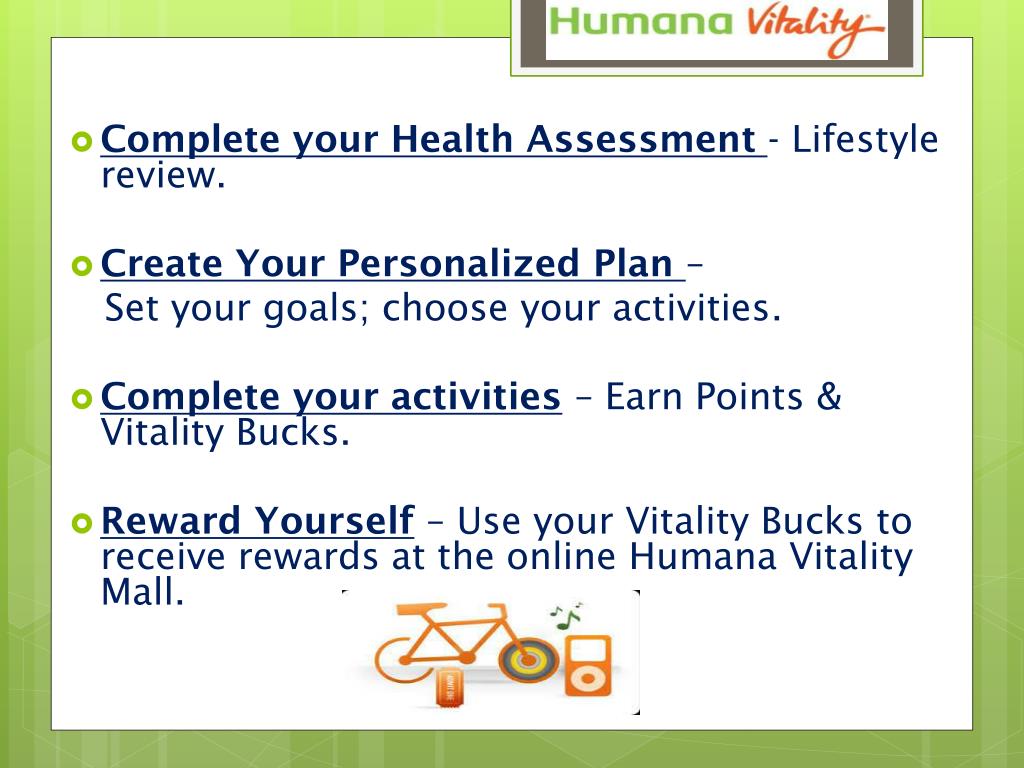 Humana Vitality

Complete your Health Assessment - Lifestyle review.

Create Your Personalized Plan –
Set your goals; choose your activities.

Complete your activities – Earn Points & Vitality Bucks.

Reward Yourself – Use your Vitality Bucks to receive rewards at the online Humana Vitality Mall.